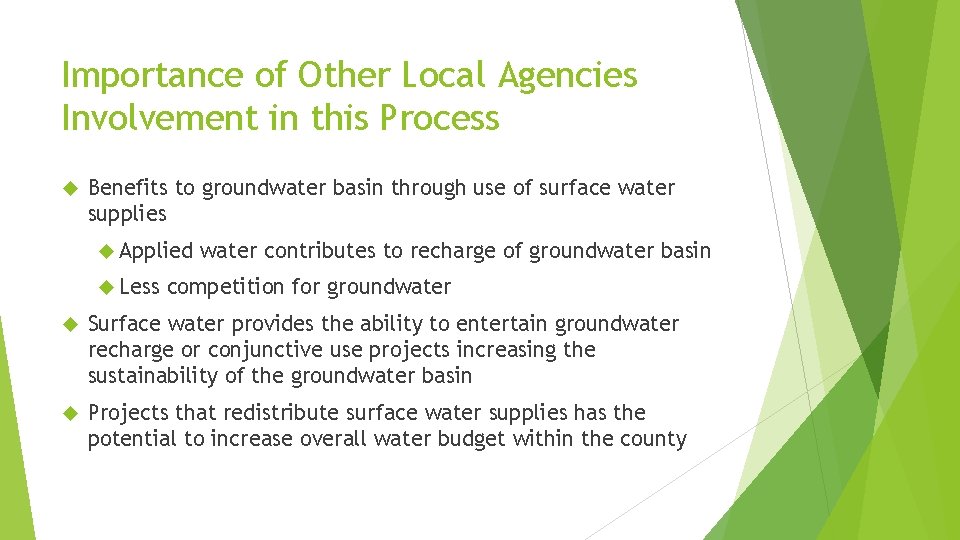 Importance of Other Local Agencies Involvement in this Process

Benefits to groundwater basin through use of surface water supplies

Applied water contributes to recharge of groundwater basin

Less competition for groundwater

Surface water provides the ability to entertain groundwater recharge or conjunctive use projects increasing the sustainability of the groundwater basin

Projects that redistribute surface water supplies has the potential to increase overall water budget within the county